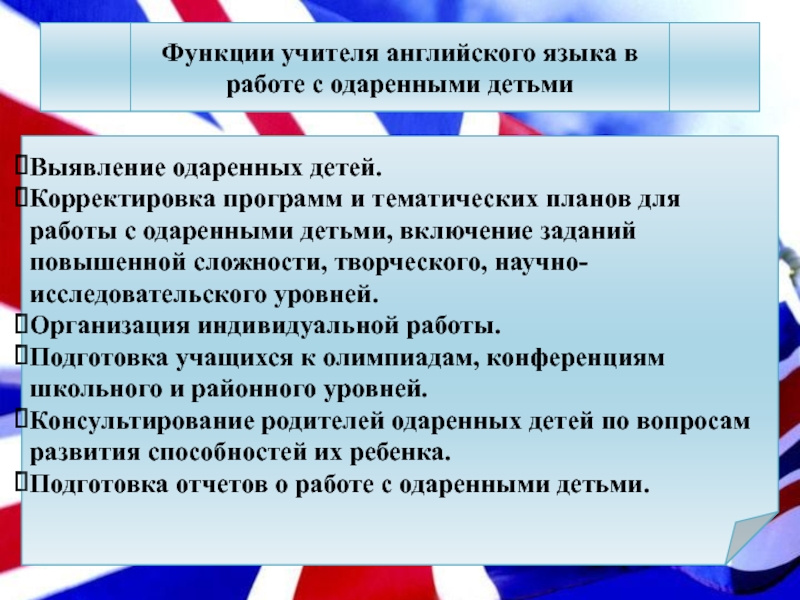 Функции учителя английского языка в работе с одаренными детьми

Выявление одаренных детей.
Корректировка программ и тематических планов для работы с одаренными детьми, включение заданий повышенной сложности, творческого, научно-исследовательского уровней.
Организация индивидуальной работы.
Подготовка учащихся к олимпиадам, конференциям школьного и районного уровней.
Консультирование родителей одаренных детей по вопросам развития способностей их ребенка.
Подготовка отчетов о работе с одаренными детьми.